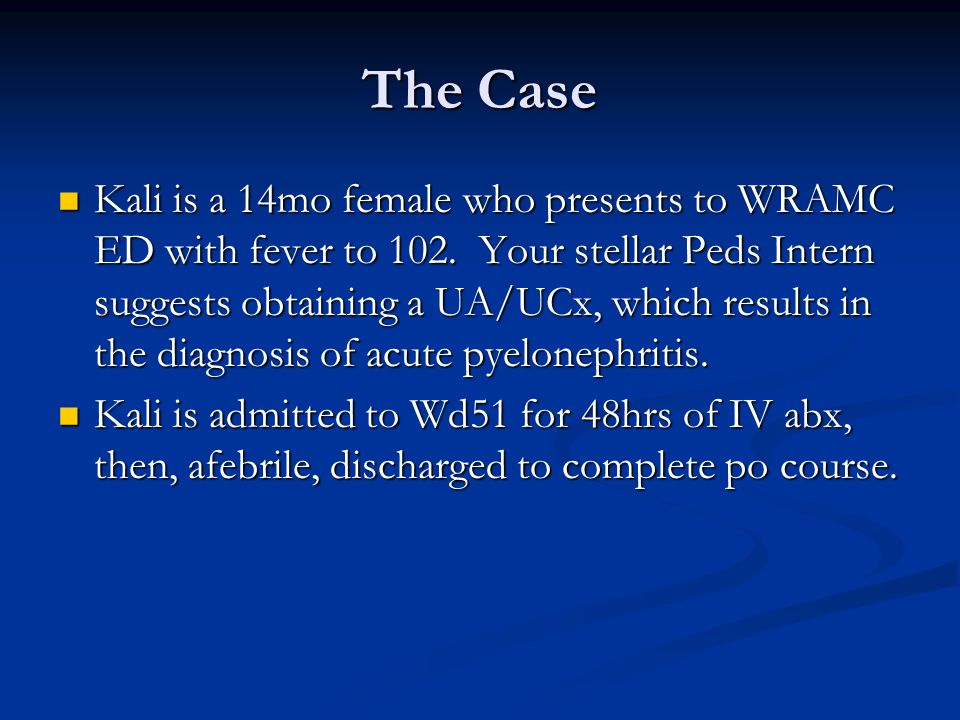 The Case

- Kali is a 14mo female who presents to WRAMC ED with fever to 102.  Your stellar Peds Intern suggests obtaining a UA/UCx, which results in the diagnosis of acute pyelonephritis.
- Kali is admitted to Wd51 for 48hrs of IV abx, then, afebrile, discharged to complete po course.